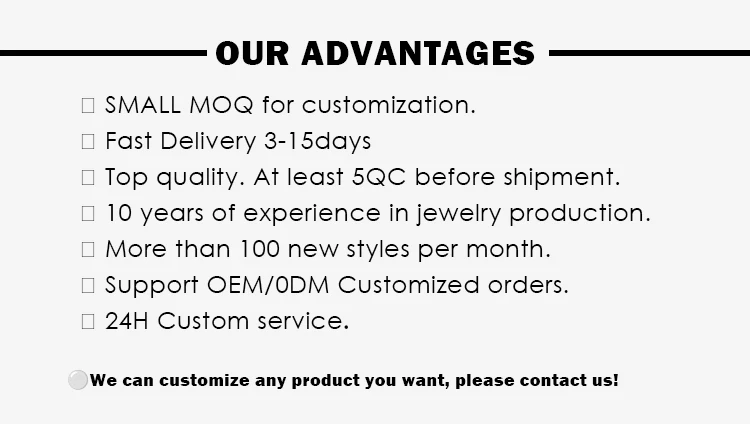 OUR ADVANTAGES

□ SMALL MOQ for customization.
□ Fast Delivery 3-15days
□ Top quality. At least 5QC before shipment.
□ 10 years of experience in jewelry production.
□ More than 100 new styles per month.
□ Support OEM/0DM Customized orders.
□ 24H Custom service.

We can customize any product you want, please contact us!